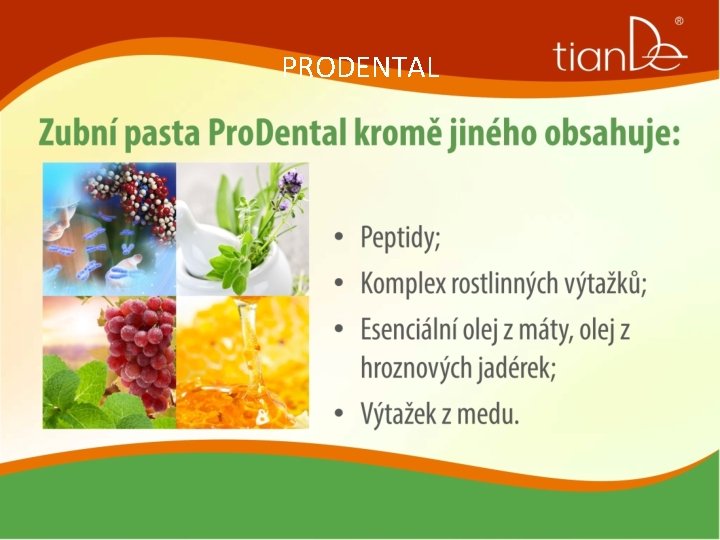 PRODENTAL

tianDe®

Zubní pasta ProDental kromě jiného obsahuje:

• Peptidy;
• Komplex rostlinných výtažků;
• Esenciální olej z máty, olej z hroznových jadérek;
• Výtažek z medu.